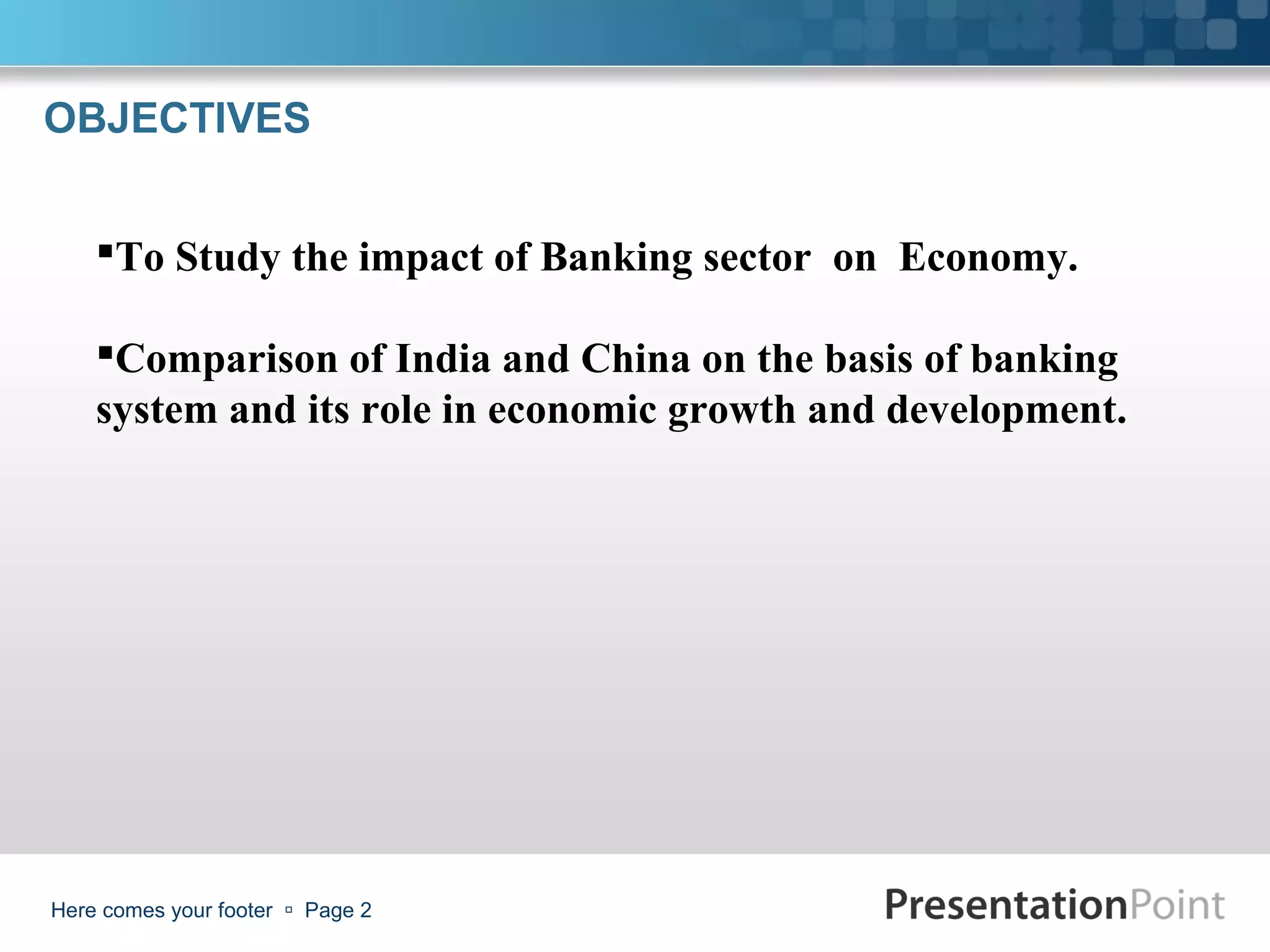 OBJECTIVES

▪To Study the impact of Banking sector on Economy.

▪Comparison of India and China on the basis of banking system and its role in economic growth and development.

Here comes your footer ▫ Page 2

PresentationPoint